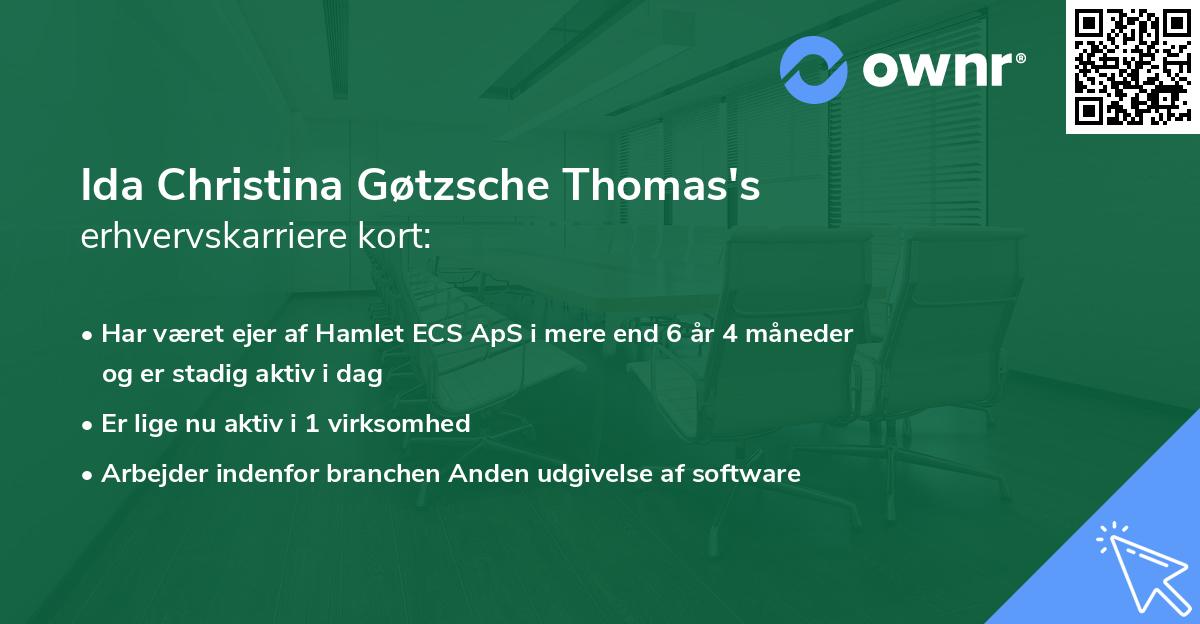 ownr®

Ida Christina Gøtzsche Thomas's erhvervskarriere kort:

• Har været ejer af Hamlet ECS ApS i mere end 6 år 4 måneder og er stadig aktiv i dag
• Er lige nu aktiv i 1 virksomhed
• Arbejder indenfor branchen Anden udgivelse af software